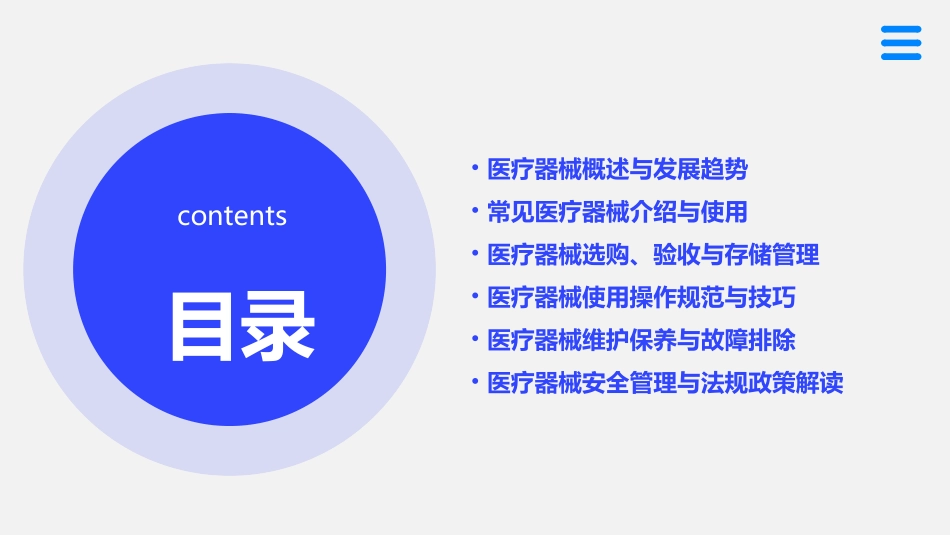 contents

目录

• 医疗器械概述与发展趋势
• 常见医疗器械介绍与使用
• 医疗器械选购、验收与存储管理
• 医疗器械使用操作规范与技巧
• 医疗器械维护保养与故障排除
• 医疗器械安全管理与法规政策解读